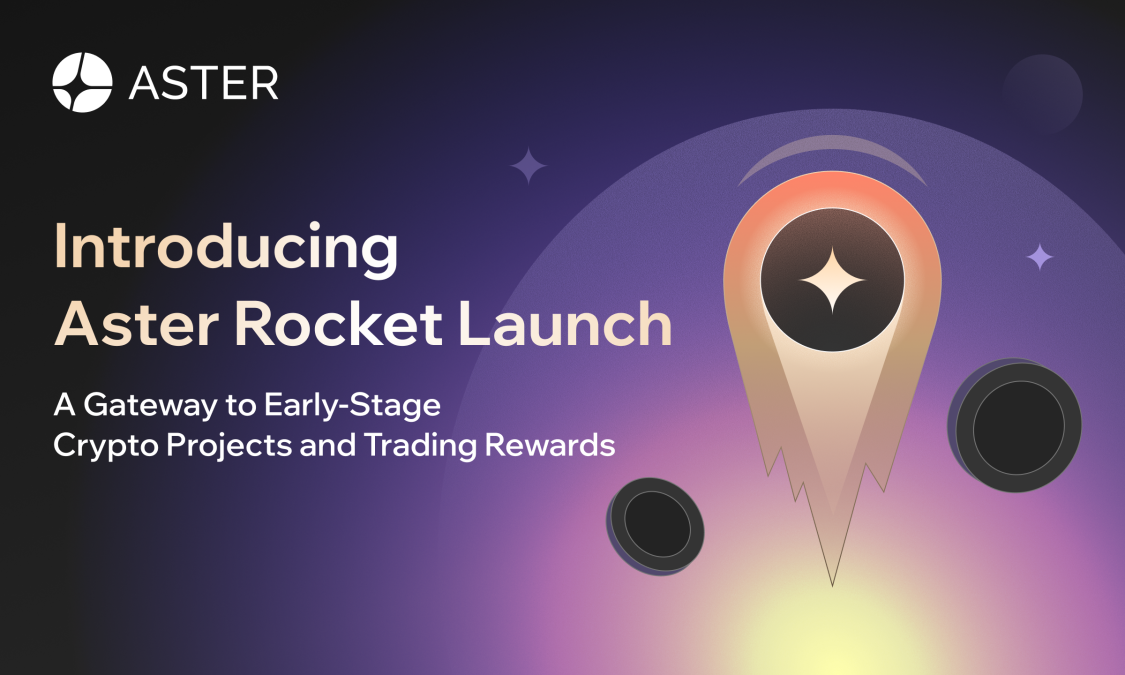 ASTER

Introducing Aster Rocket Launch

A Gateway to Early-Stage Crypto Projects and Trading Rewards